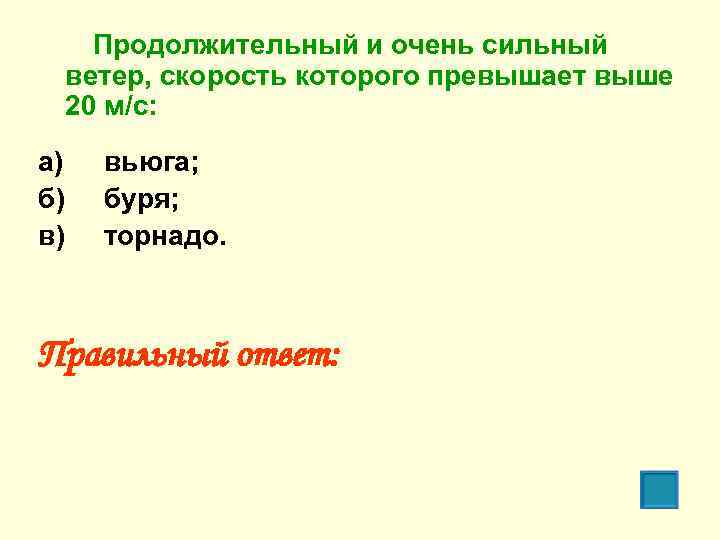 Продолжительный и очень сильный ветер, скорость которого превышает выше 20 м/с:

а) вьюга;
б) буря;
в) торнадо.

Правильный ответ: